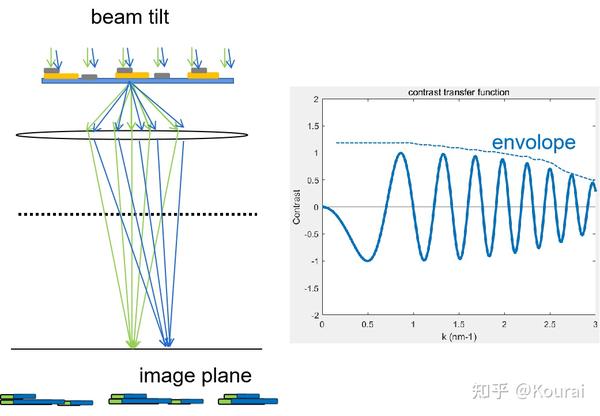 beam tilt

image plane

contrast transfer function

envolope

Contrast

2
1.5
1
0.5
0
-0.5
-1
-1.5
-2

0 0.5 1 1.5 2 2.5 3

k (nm-1)

知乎 @Kourai